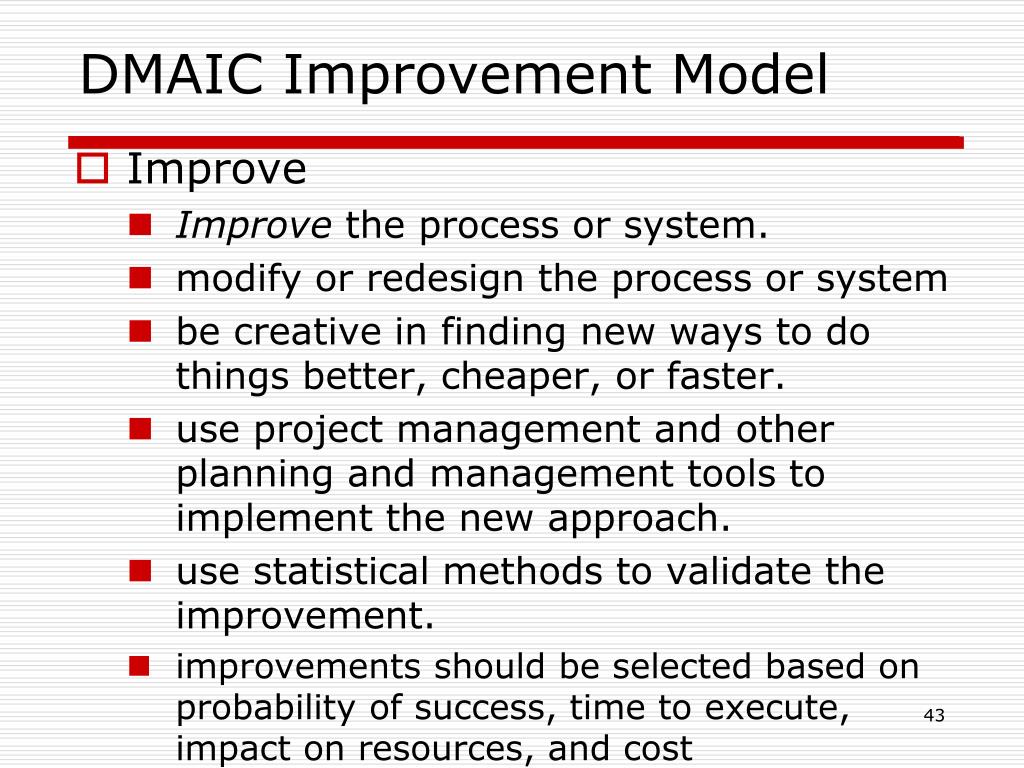 DMAIC Improvement Model

Improve

Improve the process or system.

modify or redesign the process or system

be creative in finding new ways to do things better, cheaper, or faster.

use project management and other planning and management tools to implement the new approach.

use statistical methods to validate the improvement.

improvements should be selected based on probability of success, time to execute, impact on resources, and cost

43